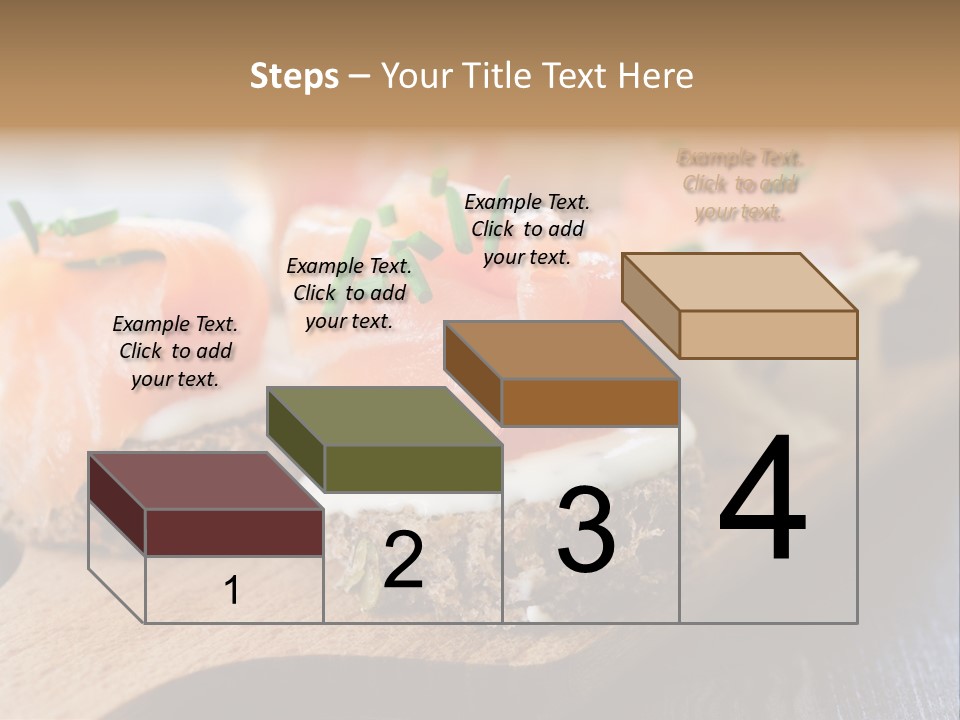 Steps – Your Title Text Here

Example Text. Click to add your text.

Example Text. Click to add your text.

Example Text. Click to add your text.

Example Text. Click to add your text.

1

2

3

4